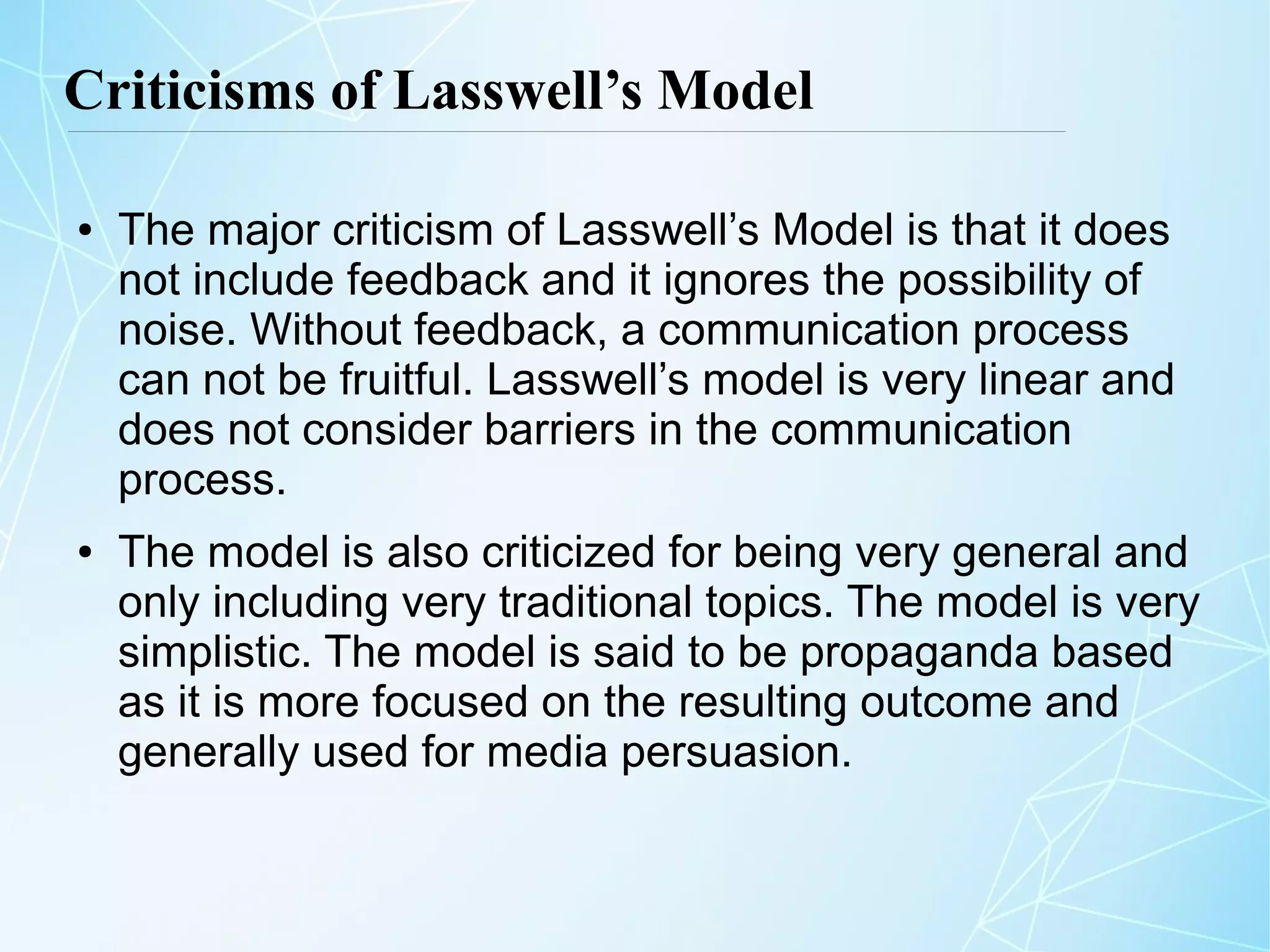 Criticisms of Lasswell’s Model

• The major criticism of Lasswell’s Model is that it does not include feedback and it ignores the possibility of noise. Without feedback, a communication process can not be fruitful. Lasswell’s model is very linear and does not consider barriers in the communication process.

• The model is also criticized for being very general and only including very traditional topics. The model is very simplistic. The model is said to be propaganda based as it is more focused on the resulting outcome and generally used for media persuasion.